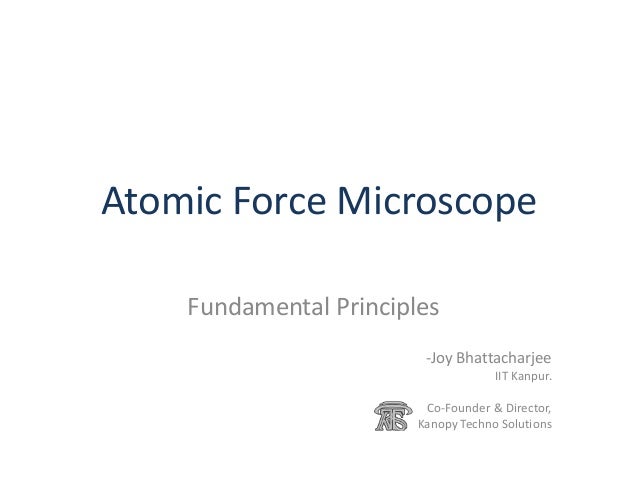 Atomic Force Microscope

Fundamental Principles

-Joy Bhattacharjee
IIT Kanpur.

KTS

Co-Founder & Director,
Kanopy Techno Solutions